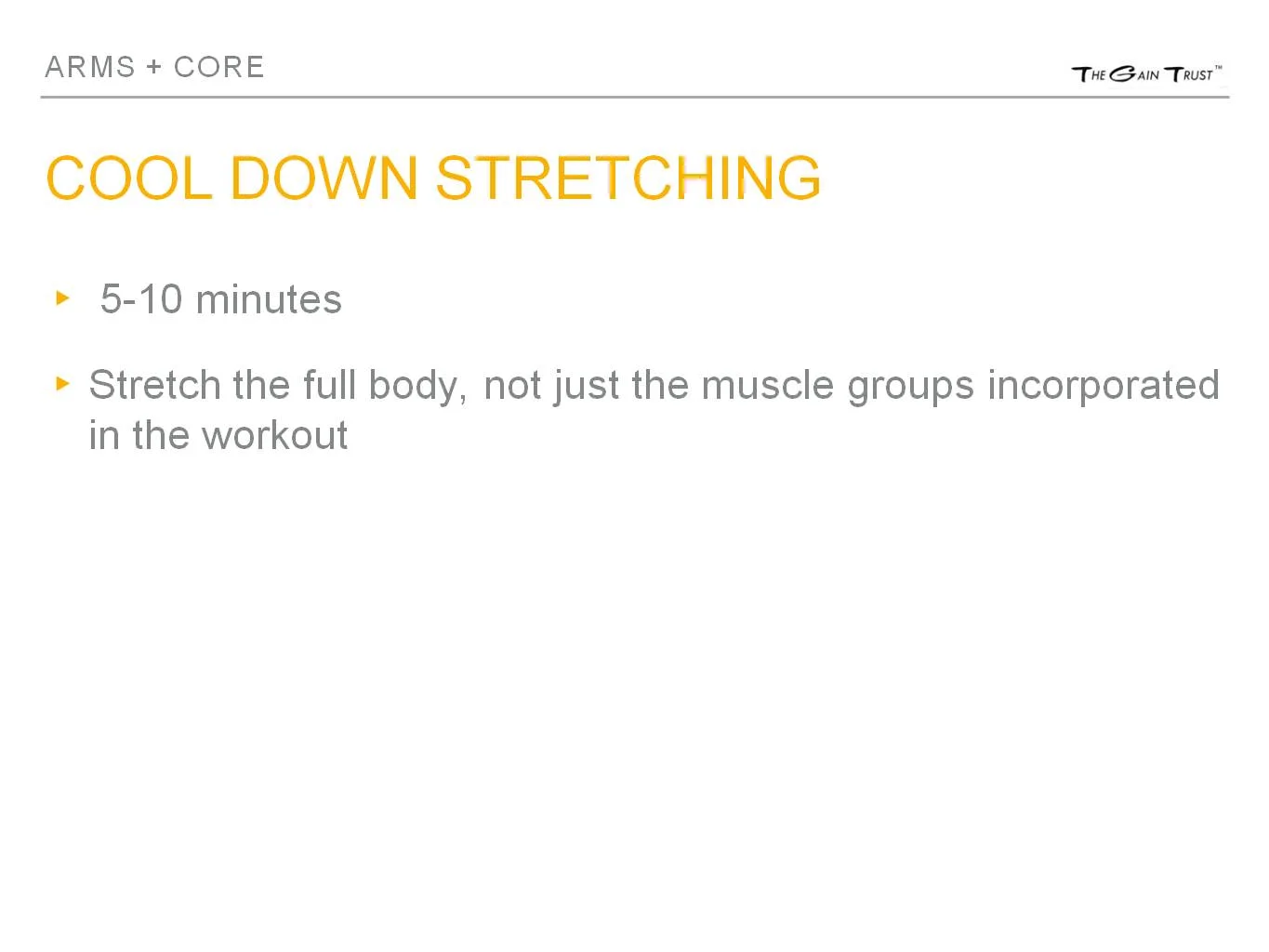 ARMS + CORE

THE GAIN TRUST™

COOL DOWN STRETCHING

▸ 5-10 minutes

▸ Stretch the full body, not just the muscle groups incorporated in the workout